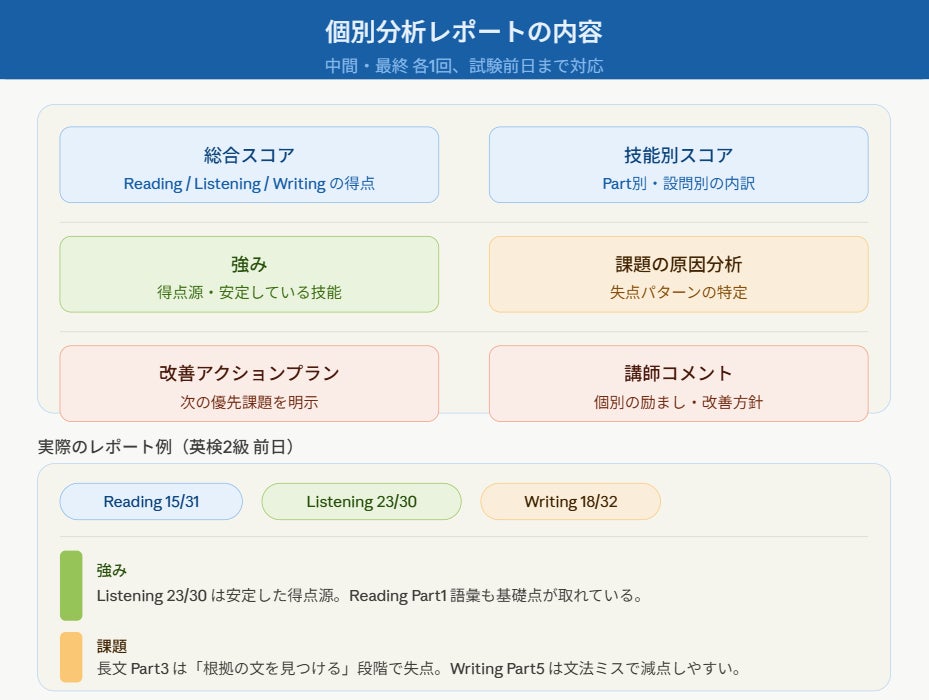 個別分析レポートの内容

中間・最終 各1回、試験前日まで対応

総合スコア
Reading / Listening / Writing の得点

技能別スコア
Part別・設問別の内訳

強み
得点源・安定している技能

課題の原因分析
失点パターンの特定

改善アクションプラン
次の優先課題を明示

講師コメント
個別の励まし・改善方針

実際のレポート例（英検2級 前日）

Reading 15/31

Listening 23/30

Writing 18/32

強み
Listening 23/30 は安定した得点源。Reading Part1 語彙も基礎点が取れている。

課題
長文 Part3 は「根拠の文を見つける」段階で失点。Writing Part5 は文法ミスで減点しやすい。